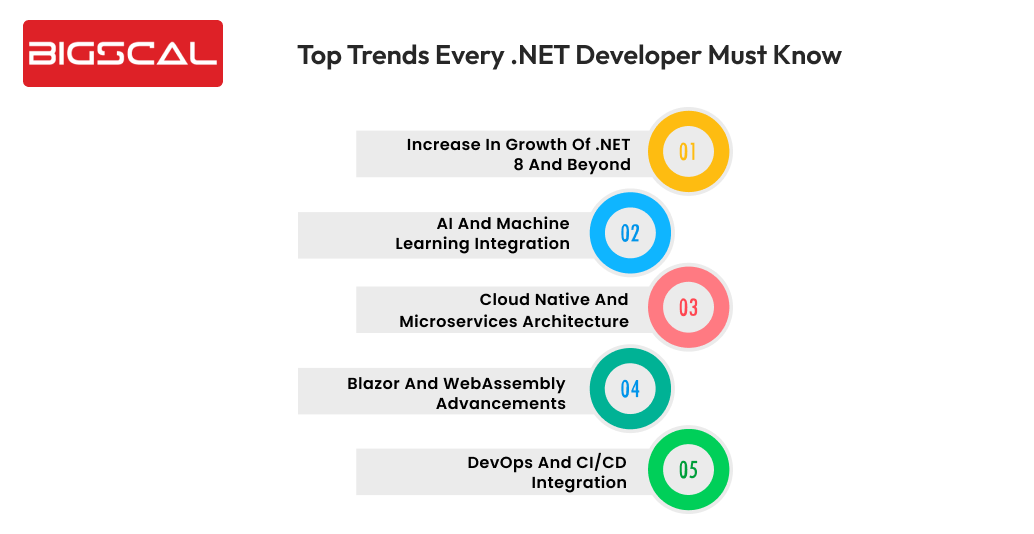 BIGSCAL

Top Trends Every .NET Developer Must Know

Increase In Growth Of .NET 8 And Beyond
01

AI And Machine Learning Integration
02

Cloud Native And Microservices Architecture
03

Blazor And WebAssembly Advancements
04

DevOps And CI/CD Integration
05